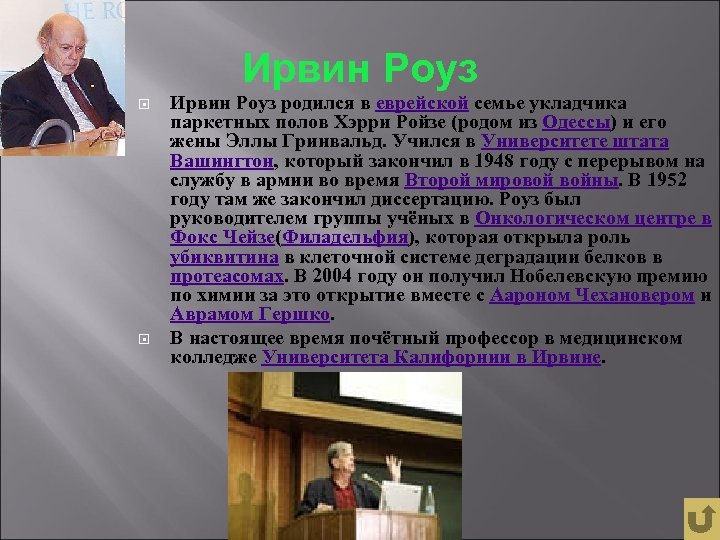 Ирвин Роуз

Ирвин Роуз родился в еврейской семье укладчика паркетных полов Хэрри Ройзе (родом из Одессы) и его жены Эллы Гринвальд. Учился в Университете штата Вашингтон, который закончил в 1948 году с перерывом на службу в армии во время Второй мировой войны. В 1952 году там же закончил диссертацию. Роуз был руководителем группы учёных в Онкологическом центре в Фокс Чейзе(Филадельфия), которая открыла роль убиквитина в клеточной системе деградации белков в протеасомах. В 2004 году он получил Нобелевскую премию по химии за это открытие вместе с Аароном Чехановером и Аврамом Гершко.

В настоящее время почётный профессор в медицинском колледже Университета Калифорнии в Ирвине.